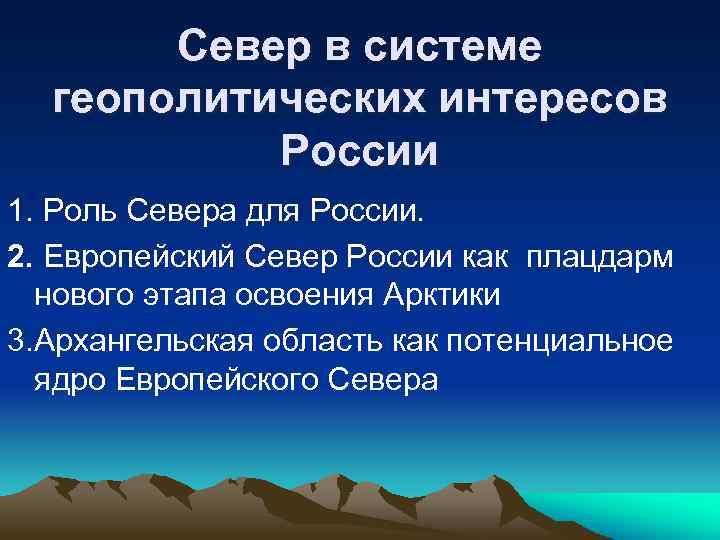 Север в системе геополитических интересов России

1. Роль Севера для России.

2. Европейский Север России как плацдарм нового этапа освоения Арктики

3.Архангельская область как потенциальное ядро Европейского Севера